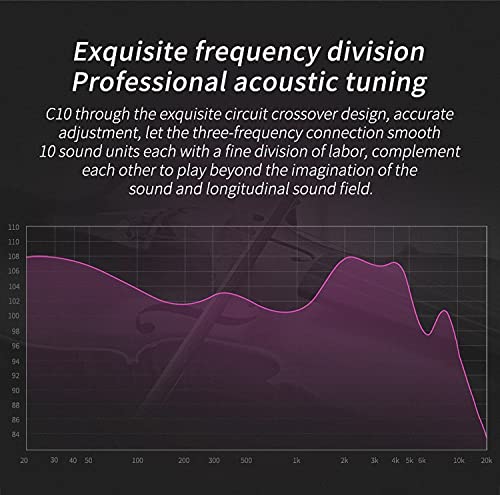 Exquisite frequency division
Professional acoustic tuning

C10 through the exquisite circuit crossover design, accurate adjustment, let the three-frequency connection smooth 10 sound units each with a fine division of labor, complement each other to play beyond the imagination of the sound and longitudinal sound field.

110
110
108
106
104
102
100
98
96
94
92
90
88
86
84

20 30 40 50 100 200 300 500 1k 2k 3k 4k 5k 6k 10k 20k